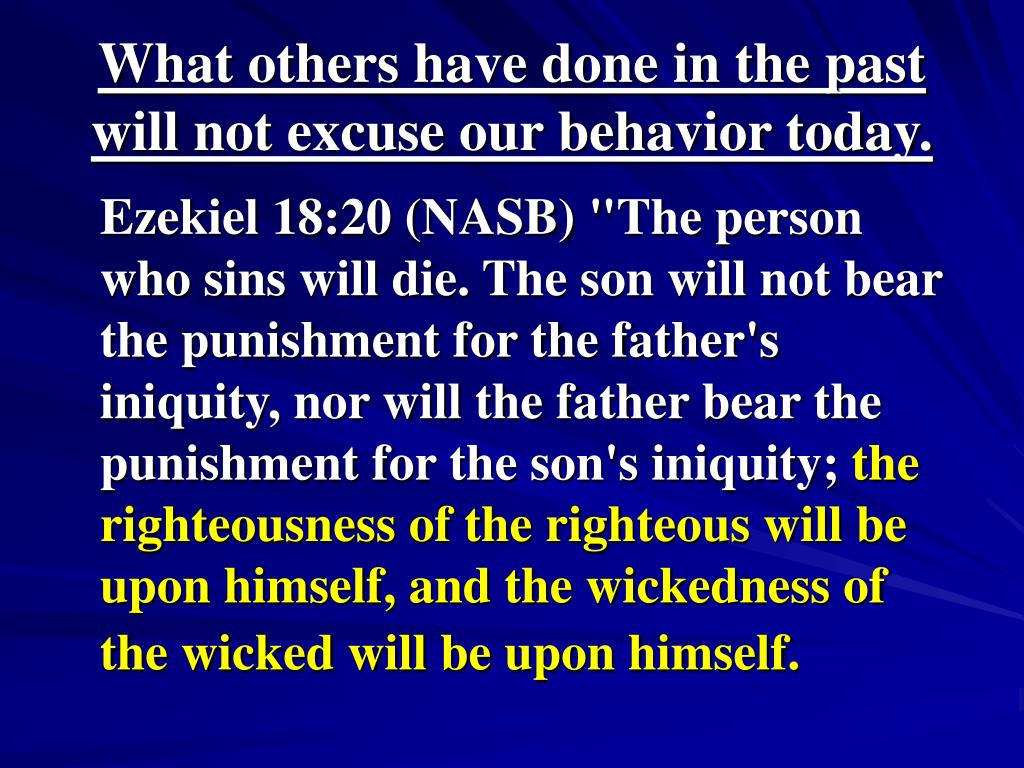 What others have done in the past will not excuse our behavior today.

Ezekiel 18:20 (NASB) "The person who sins will die. The son will not bear the punishment for the father's iniquity, nor will the father bear the punishment for the son's iniquity; the righteousness of the righteous will be upon himself, and the wickedness of the wicked will be upon himself.